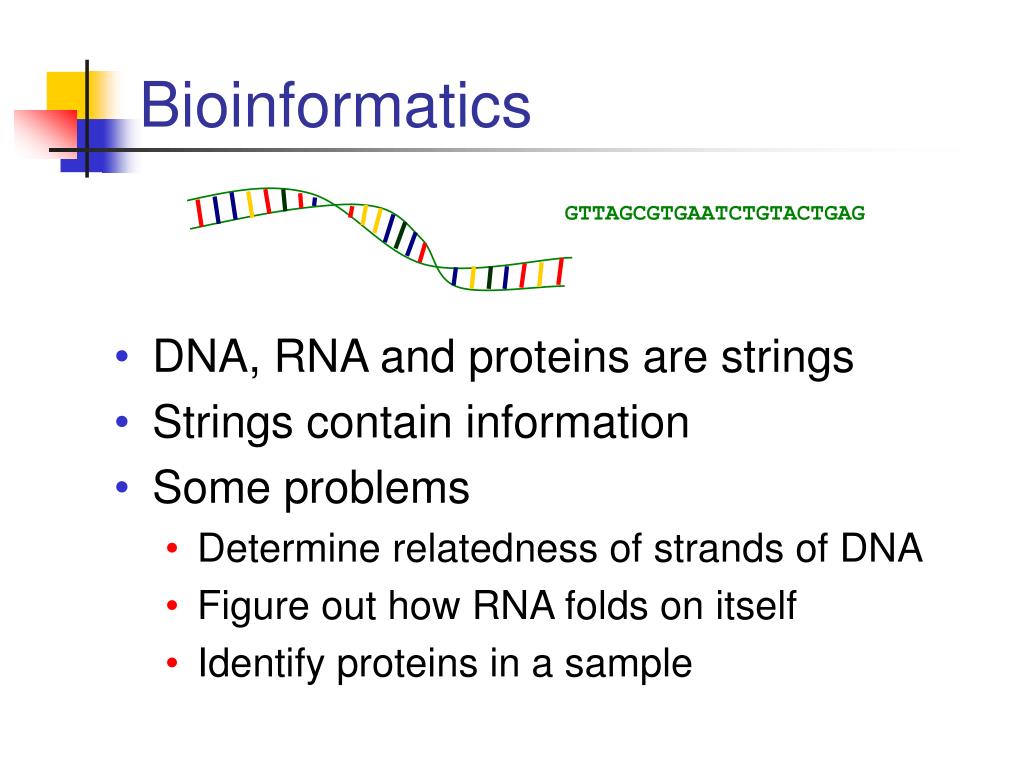 Bioinformatics

GTTAGCGTGAATCTGTACTGAG

• DNA, RNA and proteins are strings
• Strings contain information
• Some problems
  • Determine relatedness of strands of DNA
  • Figure out how RNA folds on itself
  • Identify proteins in a sample